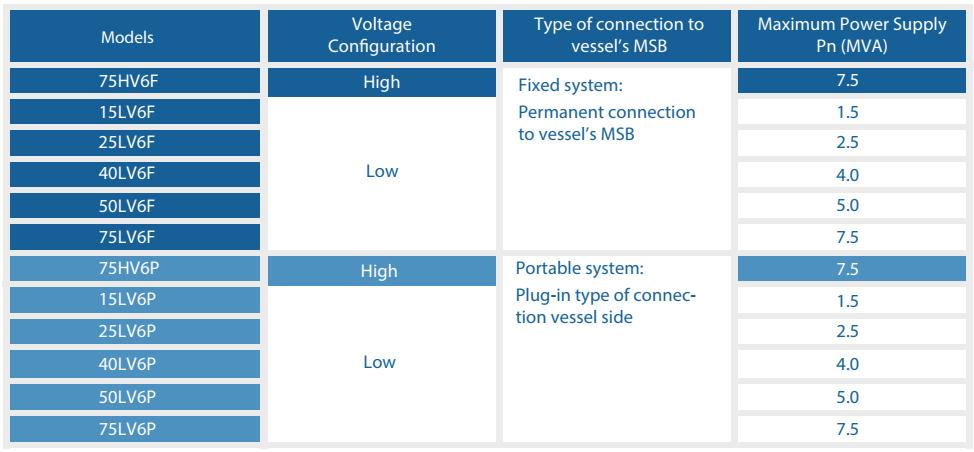 | Models | Voltage Configuration | Type of connection to vessel's MSB | Maximum Power Supply Pn (MVA) |
|---|---|---|---|
| 75HV6F | High | Fixed system: Permanent connection to vessel's MSB | 7.5 |
| 15LV6F | Low | | 1.5 |
| 25LV6F | | | 2.5 |
| 40LV6F | | | 4.0 |
| 50LV6F | | | 5.0 |
| 75LV6F | | | 7.5 |
| 75HV6P | High | Portable system: Plug-in type of connection vessel side | 7.5 |
| 15LV6P | Low | | 1.5 |
| 25LV6P | | | 2.5 |
| 40LV6P | | | 4.0 |
| 50LV6P | | | 5.0 |
| 75LV6P | | | 7.5 |